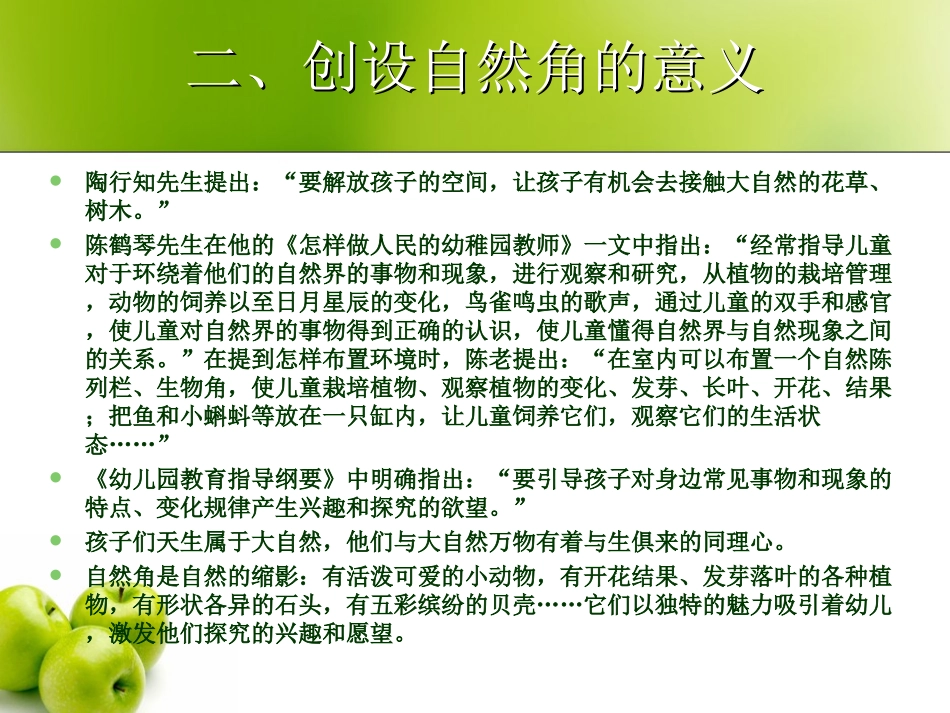 二、创设自然角的意义

陶行知先生提出：“要解放孩子的空间，让孩子有机会去接触大自然的花草、树木。”

陈鹤琴先生在他的《怎样做人民的幼稚园教师》一文中指出：“经常指导儿童对于环绕着他们的自然界的事物和现象，进行观察和研究，从植物的栽培管理，动物的饲养以至日月星辰的变化，鸟雀鸣虫的歌声，通过儿童的双手和感官，使儿童对自然界的事物得到正确的认识，使儿童懂得自然界与自然现象之间的关系。”在提到怎样布置环境时，陈老提出：“在室内可以布置一个自然陈列栏、生物角，使儿童栽培植物、观察植物的变化、发芽、长叶、开花、结果；把鱼和小蝌蚪等放在一只缸内，让儿童饲养它们，观察它们的生活状态……”

《幼儿园教育指导纲要》中明确指出：“要引导孩子对身边常见事物和现象的特点、变化规律产生兴趣和探究的欲望。”

孩子们天生属于大自然，他们与大自然万物有着与生俱来的同理心。

自然角是自然的缩影：有活泼可爱的小动物，有开花结果、发芽落叶的各种植物，有形状各异的石头，有五彩缤纷的贝壳……它们以独特的魅力吸引着幼儿，激发他们探究的兴趣和愿望。